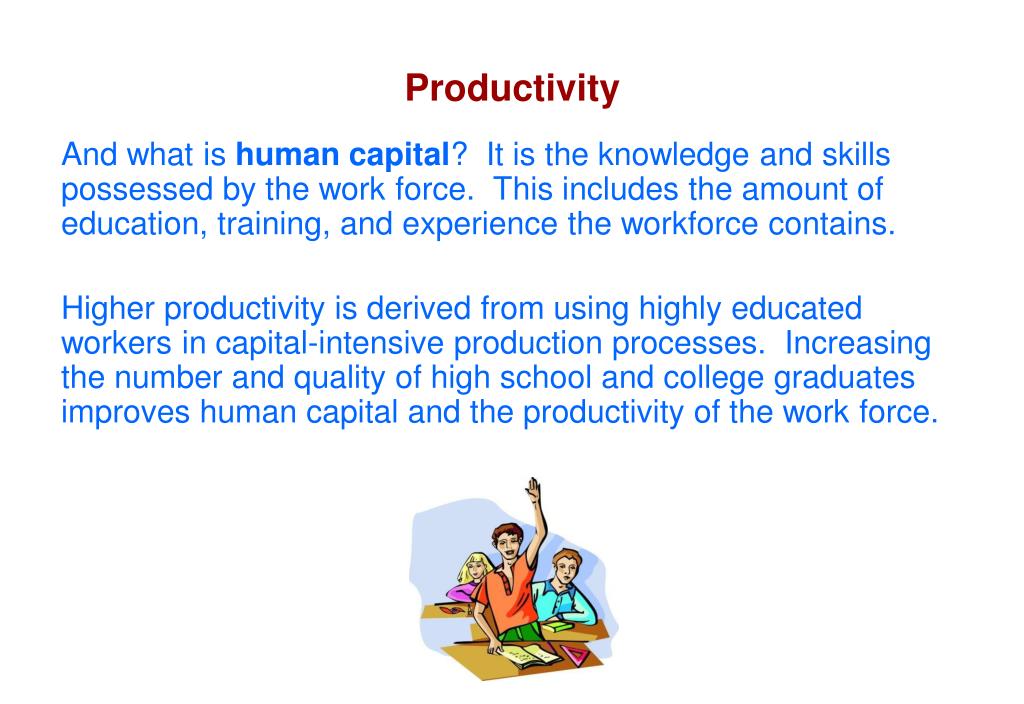 Productivity

And what is human capital? It is the knowledge and skills possessed by the work force. This includes the amount of education, training, and experience the workforce contains.

Higher productivity is derived from using highly educated workers in capital-intensive production processes. Increasing the number and quality of high school and college graduates improves human capital and the productivity of the work force.